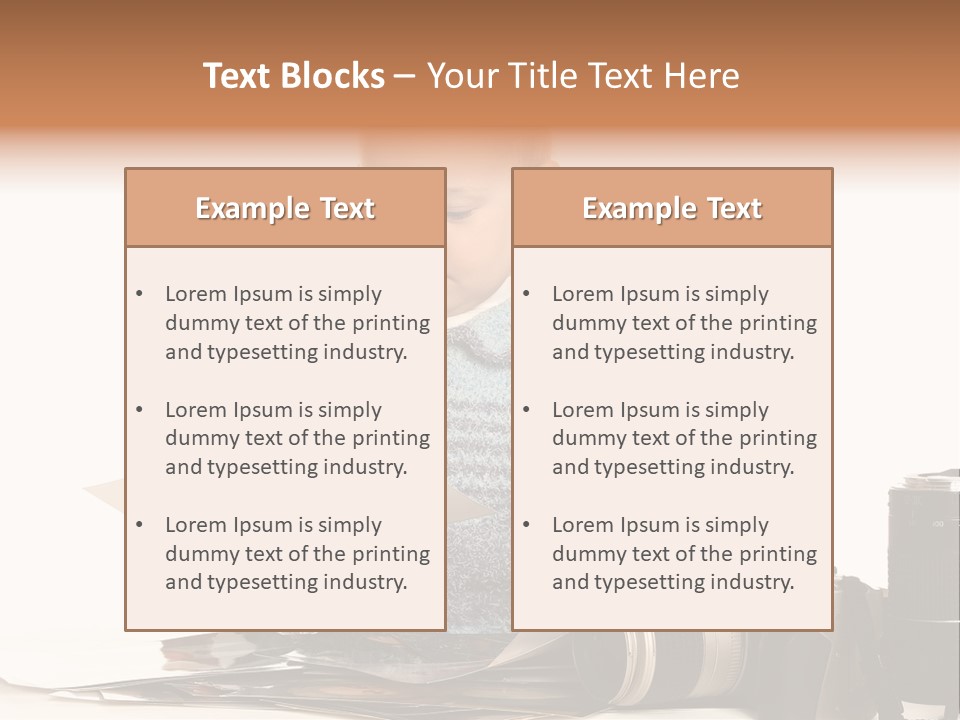 Text Blocks – Your Title Text Here

Example Text

• Lorem Ipsum is simply dummy text of the printing and typesetting industry.

• Lorem Ipsum is simply dummy text of the printing and typesetting industry.

• Lorem Ipsum is simply dummy text of the printing and typesetting industry.

Example Text

• Lorem Ipsum is simply dummy text of the printing and typesetting industry.

• Lorem Ipsum is simply dummy text of the printing and typesetting industry.

• Lorem Ipsum is simply dummy text of the printing and typesetting industry.